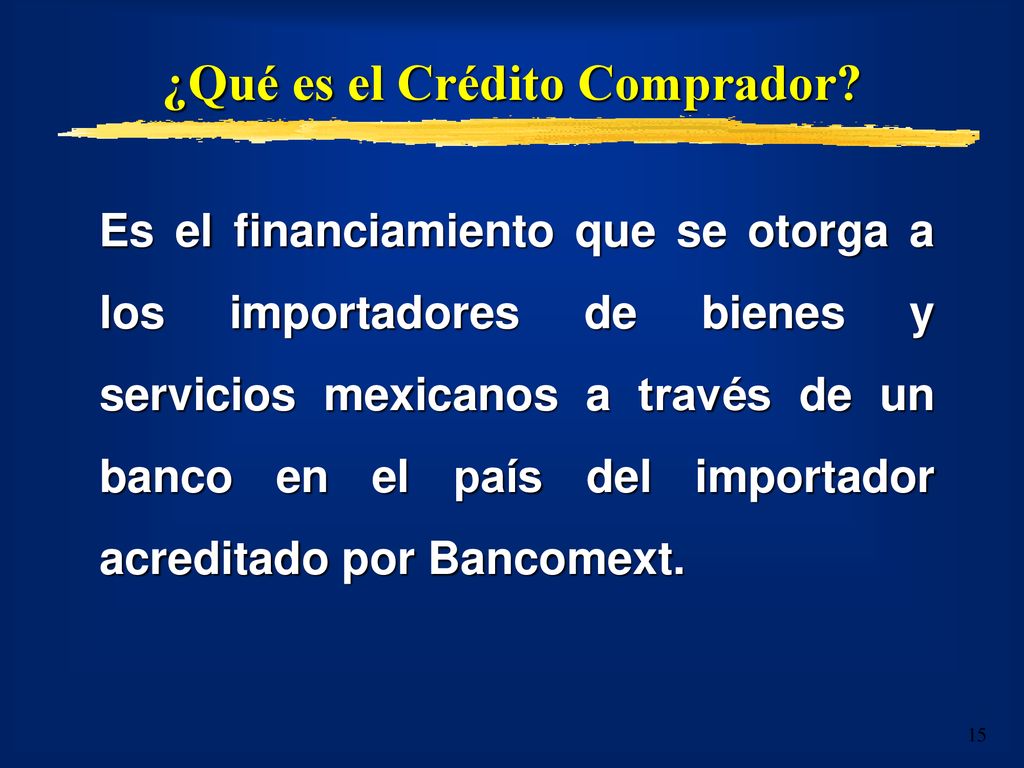 ¿Qué es el Crédito Comprador?

Es el financiamiento que se otorga a los importadores de bienes y servicios mexicanos a través de un banco en el país del importador acreditado por Bancomext.

15